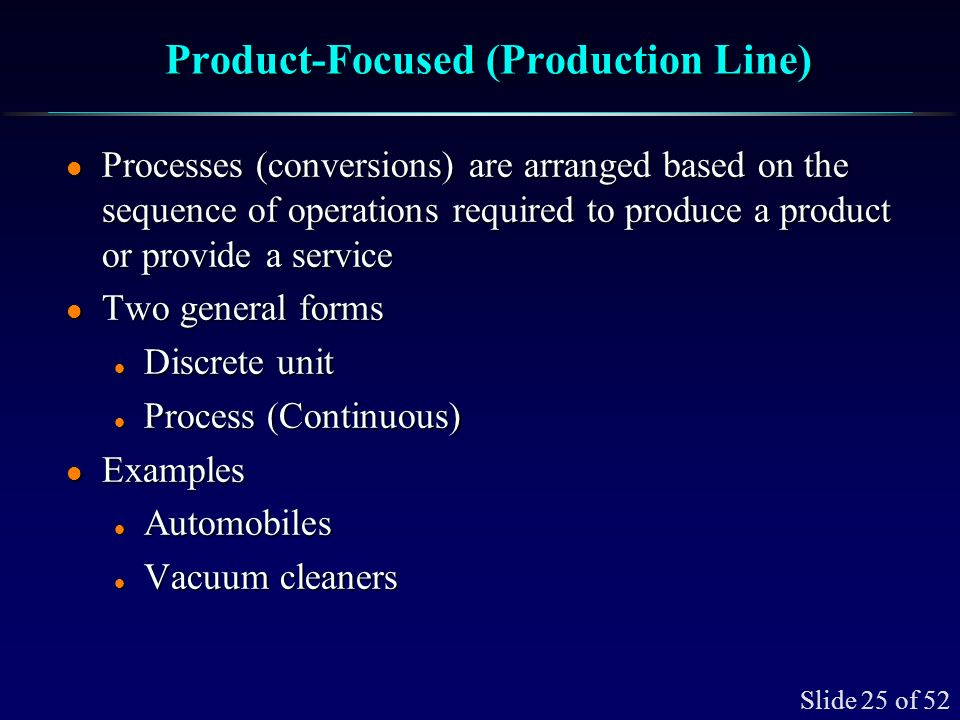 Product-Focused (Production Line)

- Processes (conversions) are arranged based on the sequence of operations required to produce a product or provide a service
- Two general forms
  - Discrete unit
  - Process (Continuous)
- Examples
  - Automobiles
  - Vacuum cleaners

Slide 25 of 52